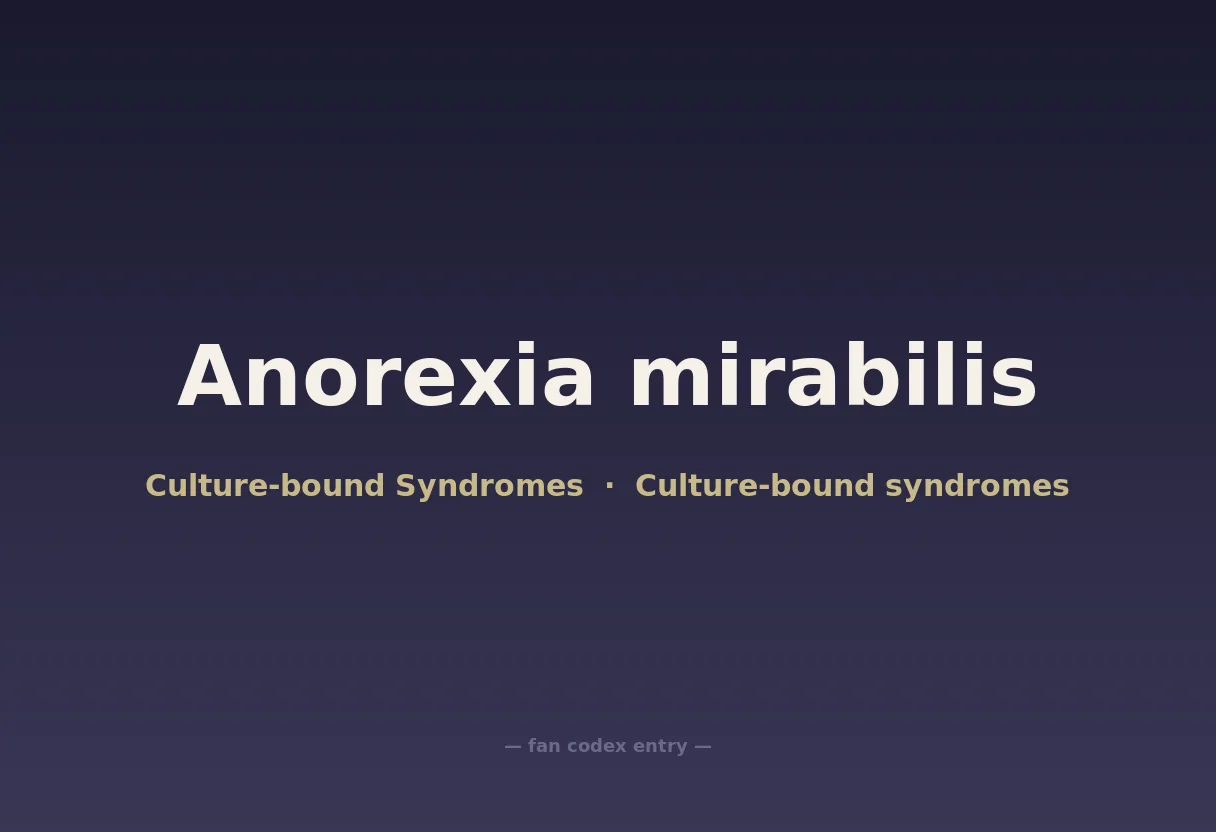 Anorexia mirabilis

Culture-bound Syndromes · Culture-bound syndromes

— fan codex entry —